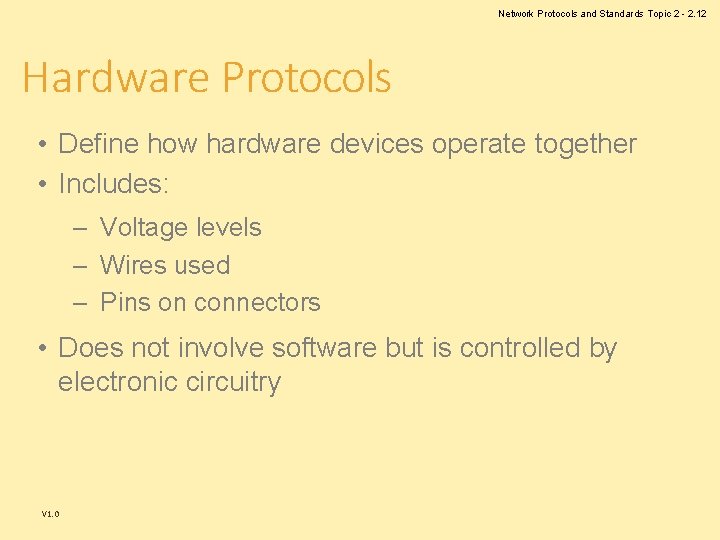 Network Protocols and Standards Topic 2 - 2.12

Hardware Protocols

• Define how hardware devices operate together
• Includes:
– Voltage levels
– Wires used
– Pins on connectors
• Does not involve software but is controlled by electronic circuitry

V1.0